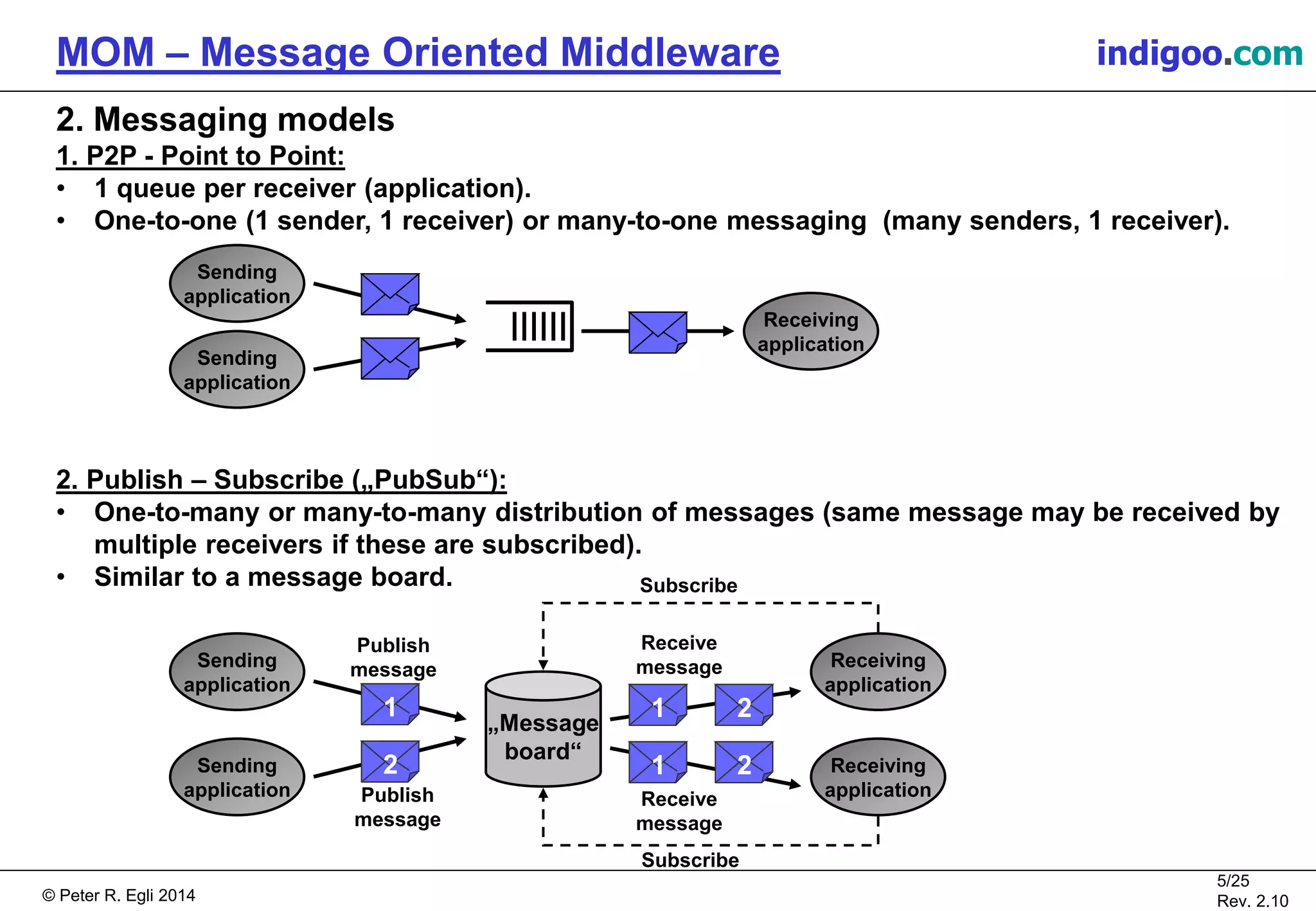 MOM – Message Oriented Middleware

indigoo.com

2. Messaging models

1. P2P - Point to Point:

• 1 queue per receiver (application).
• One-to-one (1 sender, 1 receiver) or many-to-one messaging (many senders, 1 receiver).

Sending application

Sending application

Receiving application

2. Publish – Subscribe („PubSub“):

• One-to-many or many-to-many distribution of messages (same message may be received by multiple receivers if these are subscribed).
• Similar to a message board.

Subscribe

Sending application

Publish message

1

Receive message

1

2

Receiving application

„Message board“

Sending application

2

Publish message

1

2

Receive message

Receiving application

Subscribe

© Peter R. Egli 2014

5/25
Rev. 2.10